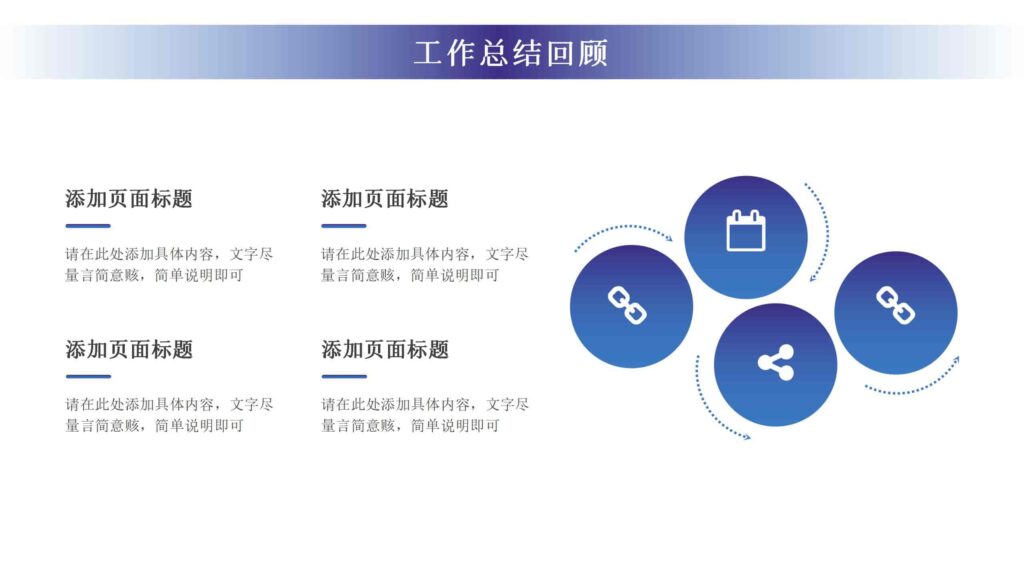 工作总结回顾

添加页面标题

请在此处添加具体内容，文字尽量言简意赅，简单说明即可

添加页面标题

请在此处添加具体内容，文字尽量言简意赅，简单说明即可

添加页面标题

请在此处添加具体内容，文字尽量言简意赅，简单说明即可

添加页面标题

请在此处添加具体内容，文字尽量言简意赅，简单说明即可